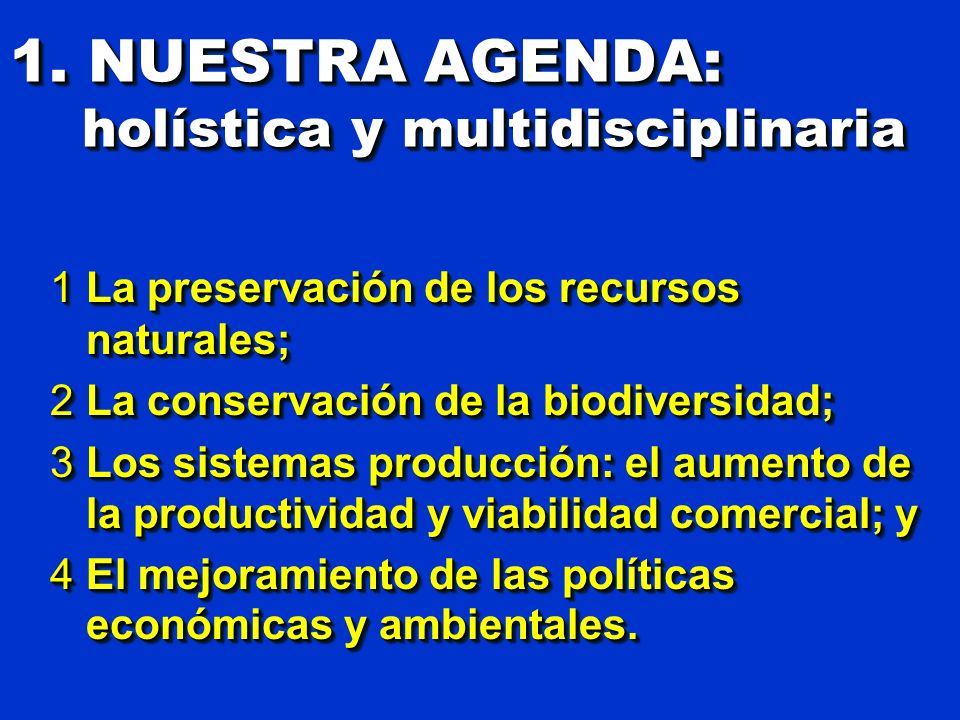 1. NUESTRA AGENDA: holística y multidisciplinaria

1 La preservación de los recursos naturales;

2 La conservación de la biodiversidad;

3 Los sistemas producción: el aumento de la productividad y viabilidad comercial; y

4 El mejoramiento de las políticas económicas y ambientales.